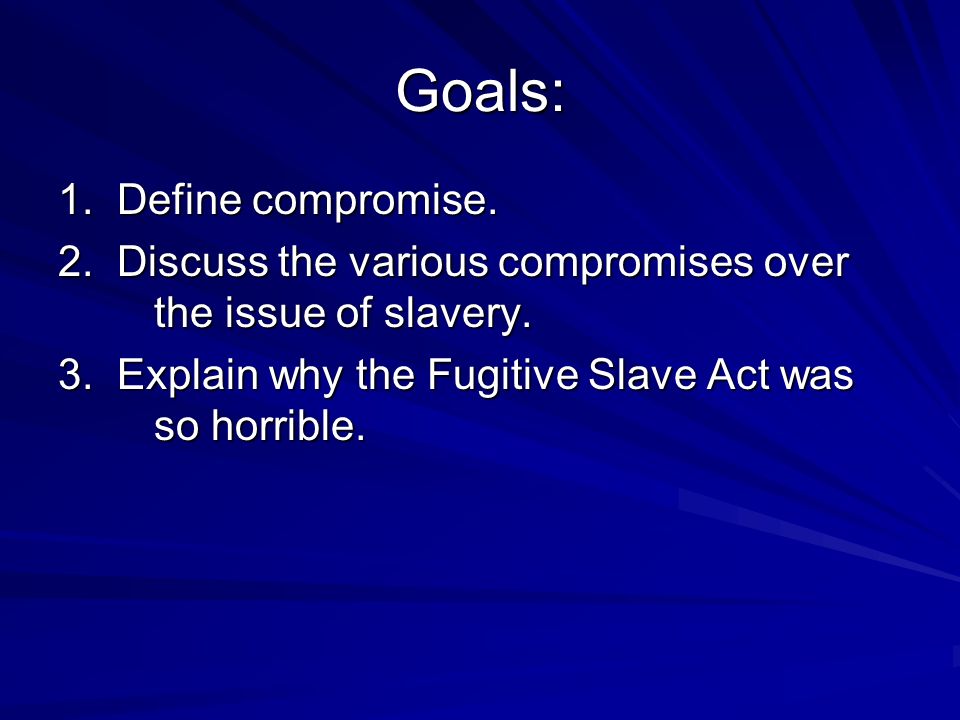 Goals:

1. Define compromise.
2. Discuss the various compromises over the issue of slavery.
3. Explain why the Fugitive Slave Act was so horrible.